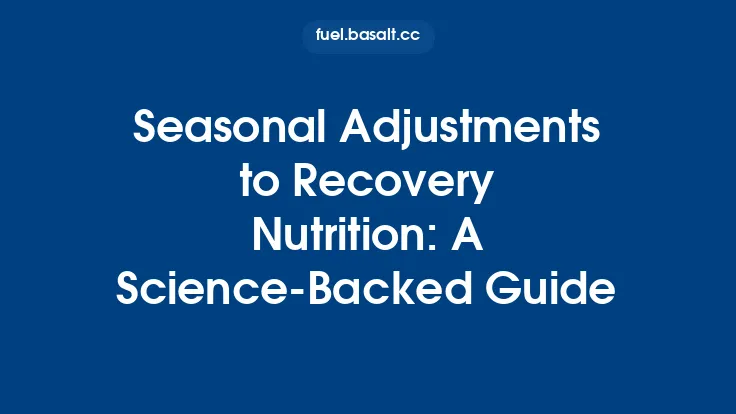 fuel.basalt.cc

Seasonal Adjustments to Recovery Nutrition: A Science-Backed Guide